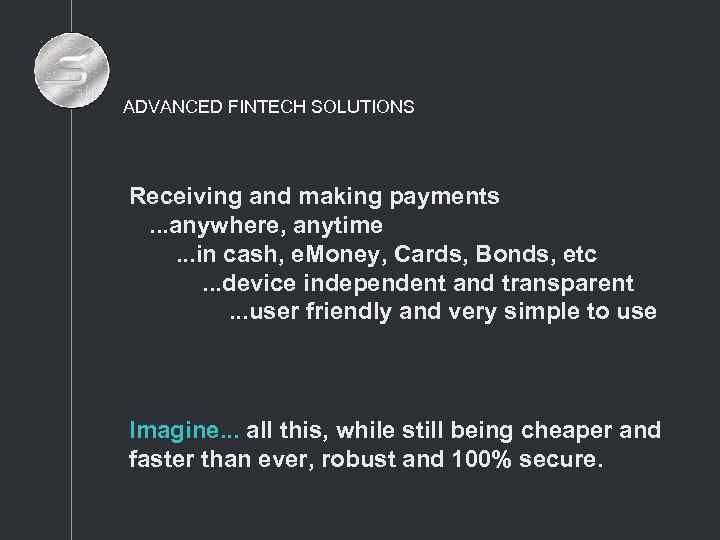 ADVANCED FINTECH SOLUTIONS

Receiving and making payments
...anywhere, anytime
...in cash, eMoney, Cards, Bonds, etc
...device independent and transparent
...user friendly and very simple to use

Imagine... all this, while still being cheaper and faster than ever, robust and 100% secure.